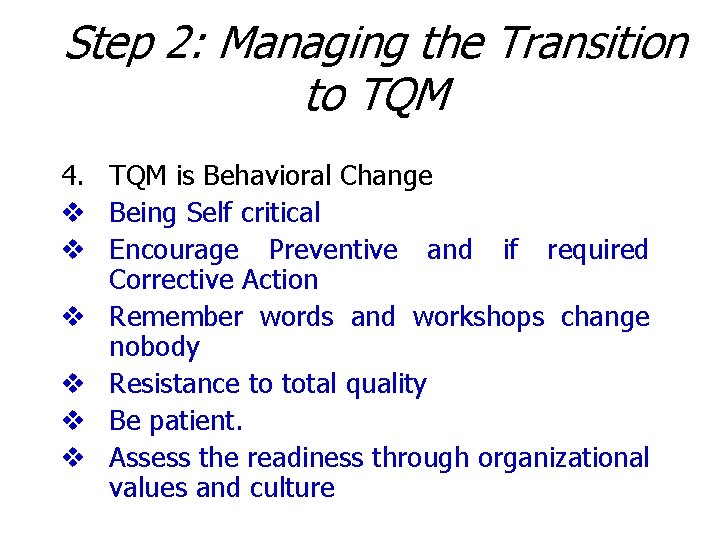 Step 2: Managing the Transition to TQM

4. TQM is Behavioral Change

❖ Being Self critical

❖ Encourage Preventive and if required Corrective Action

❖ Remember words and workshops change nobody

❖ Resistance to total quality

❖ Be patient.

❖ Assess the readiness through organizational values and culture